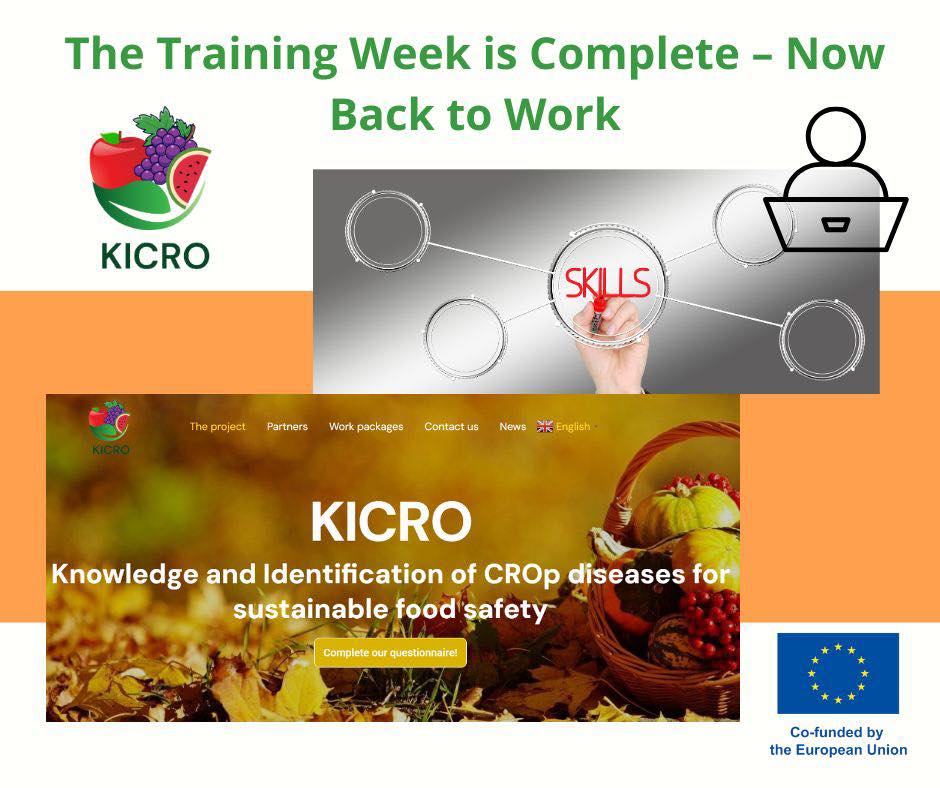 The Training Week is Complete – Now Back to Work

KICRO

SKILLS

KICRO

The project Partners Work packages Contact us News English

KICRO

Knowledge and Identification of CROp diseases for sustainable food safety

Complete our questionnaire!

Co-funded by the European Union